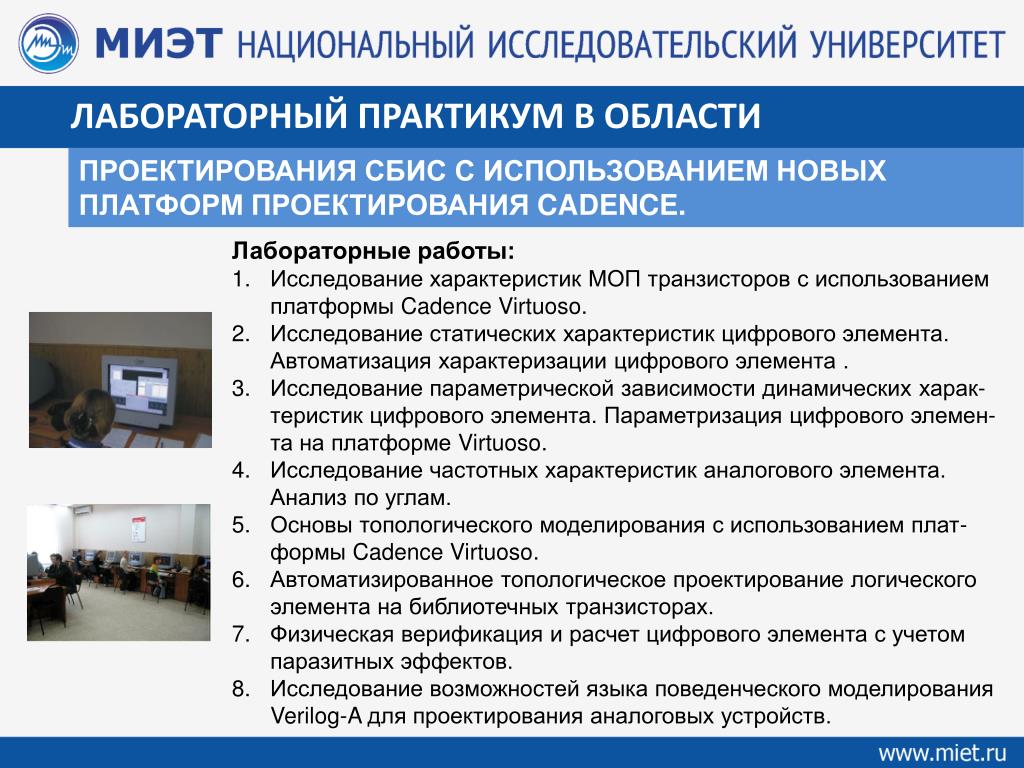 МИЭТ НАЦИОНАЛЬНЫЙ ИССЛЕДОВАТЕЛЬСКИЙ УНИВЕРСИТЕТ

ЛАБОРАТОРНЫЙ ПРАКТИКУМ В ОБЛАСТИ

ПРОЕКТИРОВАНИЯ СБИС С ИСПОЛЬЗОВАНИЕМ НОВЫХ ПЛАТФОРМ ПРОЕКТИРОВАНИЯ CADENCE.

Лабораторные работы:
1. Исследование характеристик МОП транзисторов с использованием платформы Cadence Virtuoso.
2. Исследование статических характеристик цифрового элемента. Автоматизация характеризации цифрового элемента .
3. Исследование параметрической зависимости динамических характеристик цифрового элемента. Параметризация цифрового элемента на платформе Virtuoso.
4. Исследование частотных характеристик аналогового элемента. Анализ по углам.
5. Основы топологического моделирования с использованием платформы Cadence Virtuoso.
6. Автоматизированное топологическое проектирование логического элемента на библиотечных транзисторах.
7. Физическая верификация и расчет цифрового элемента с учетом паразитных эффектов.
8. Исследование возможностей языка поведенческого моделирования Verilog-A для проектирования аналоговых устройств.

www.miet.ru